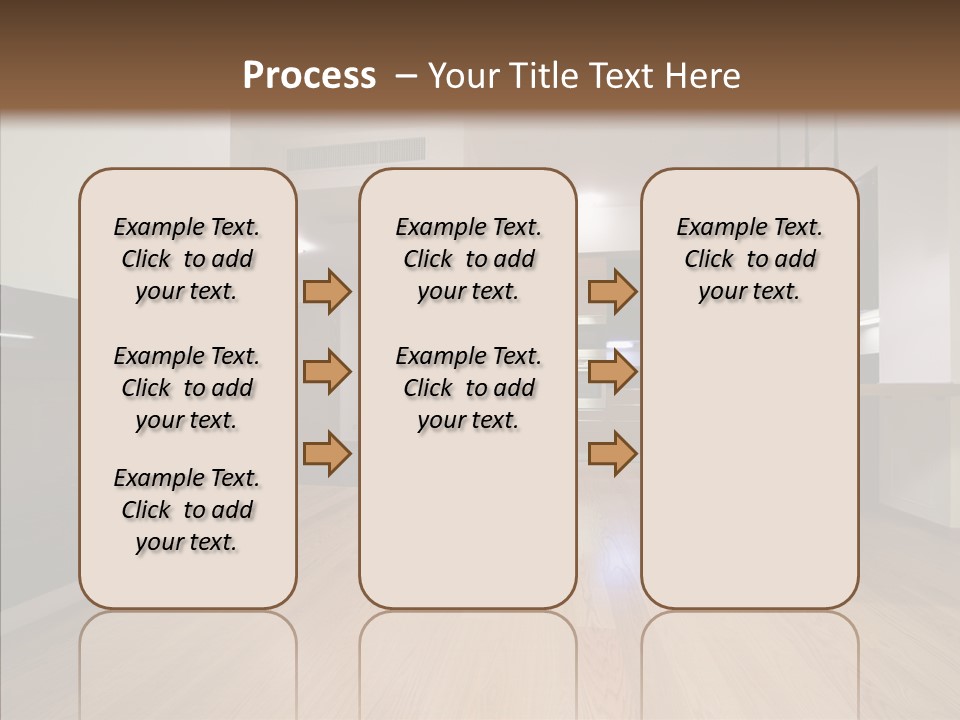 Process – Your Title Text Here

Example Text. Click to add your text.

Example Text. Click to add your text.

Example Text. Click to add your text.

Example Text. Click to add your text.

Example Text. Click to add your text.

Example Text. Click to add your text.